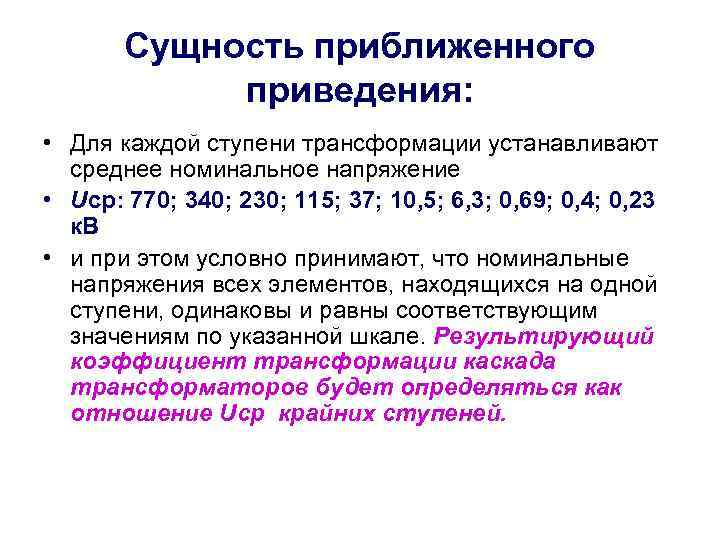 Сущность приближенного приведения:

• Для каждой ступени трансформации устанавливают среднее номинальное напряжение

• Uср: 770; 340; 230; 115; 37; 10,5; 6,3; 0,69; 0,4; 0,23 кВ

• и при этом условно принимают, что номинальные напряжения всех элементов, находящихся на одной ступени, одинаковы и равны соответствующим значениям по указанной шкале. Результирующий коэффициент трансформации каскада трансформаторов будет определяться как отношение Uср крайних ступеней.